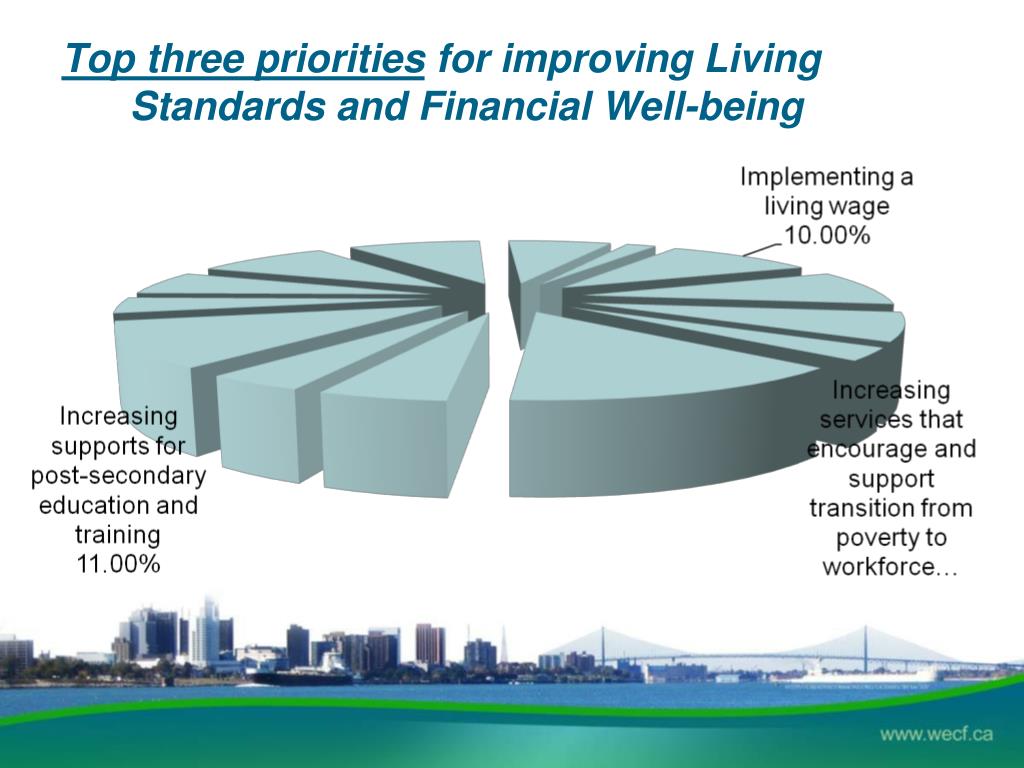 Top three priorities for improving Living Standards and Financial Well-being

Implementing a living wage 10.00%

Increasing supports for post-secondary education and training 11.00%

Increasing services that encourage and support transition from poverty to workforce…

www.wecf.ca